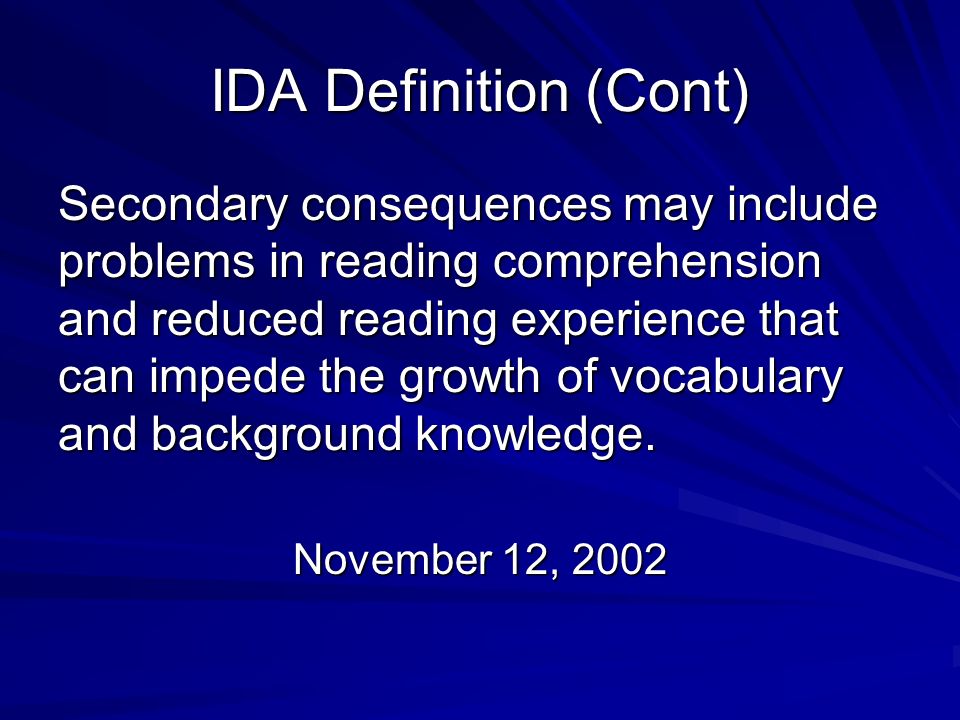 IDA Definition (Cont)

Secondary consequences may include problems in reading comprehension and reduced reading experience that can impede the growth of vocabulary and background knowledge.

November 12, 2002